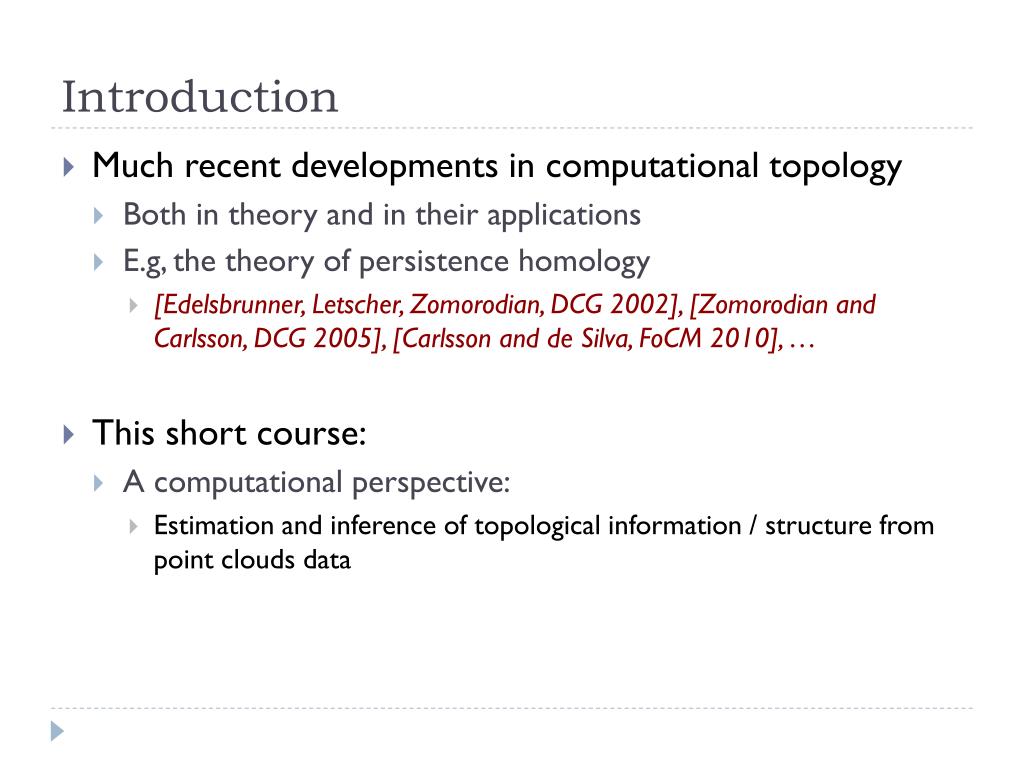 Introduction

Much recent developments in computational topology

Both in theory and in their applications

E.g, the theory of persistence homology

[Edelsbrunner, Letscher, Zomorodian, DCG 2002], [Zomorodian and Carlsson, DCG 2005], [Carlsson and de Silva, FoCM 2010], …

This short course:

A computational perspective:

Estimation and inference of topological information / structure from point clouds data